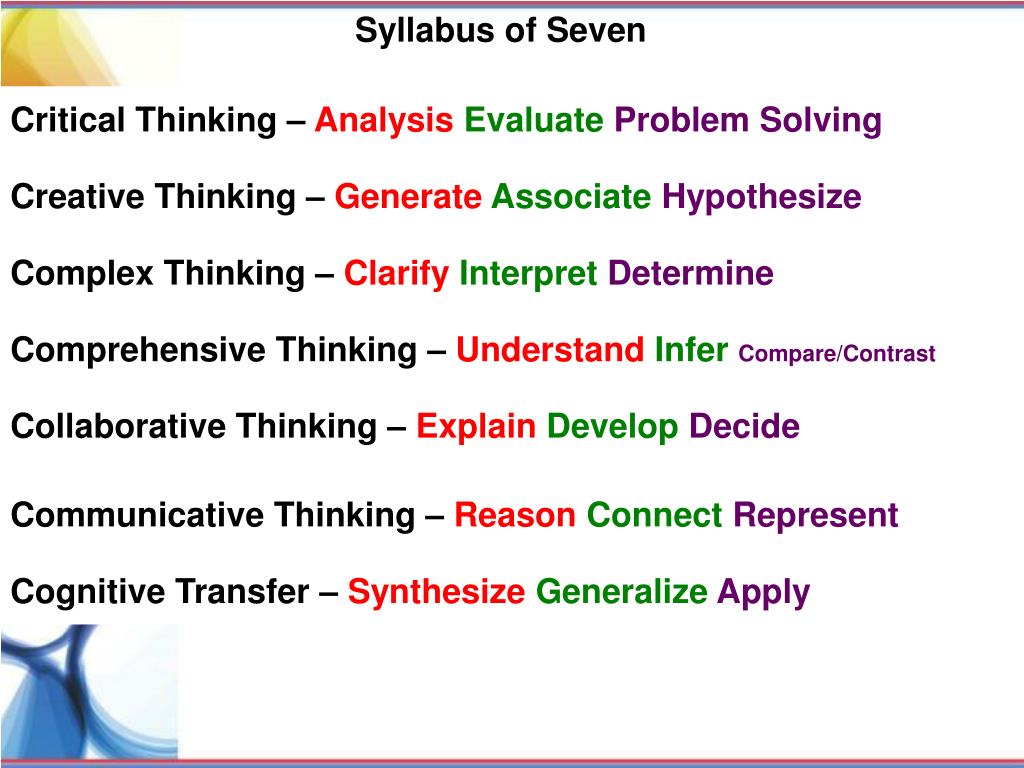 Syllabus of Seven

Critical Thinking – Analysis Evaluate Problem Solving

Creative Thinking – Generate Associate Hypothesize

Complex Thinking – Clarify Interpret Determine

Comprehensive Thinking – Understand Infer Compare/Contrast

Collaborative Thinking – Explain Develop Decide

Communicative Thinking – Reason Connect Represent

Cognitive Transfer – Synthesize Generalize Apply